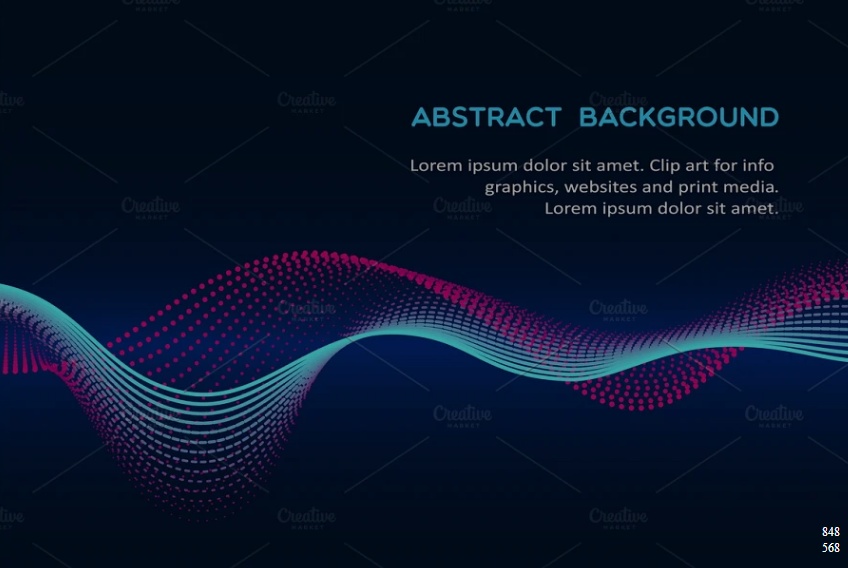 ABSTRACT BACKGROUND

Lorem ipsum dolor sit amet. Clip art for info graphics, websites and print media. Lorem ipsum dolor sit amet.

Creative MARKET

848
568